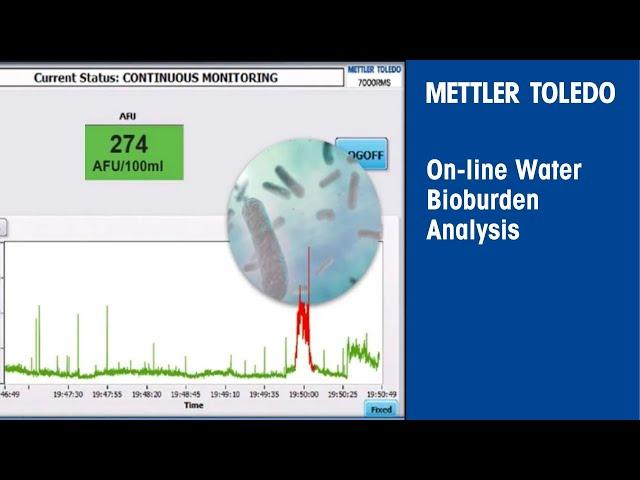 Current Status: CONTINUOUS MONITORING

METTLER TOLEDO
7000RMS

AFU
274
AFU/100ml

OGOFF

46:49 19:47:30 19:47:55 19:48:20 19:48:45 19:49:10 19:49:35 19:50:00 19:50:25 19:50:49
Time

Fixed

METTLER TOLEDO

On-line Water Bioburden Analysis